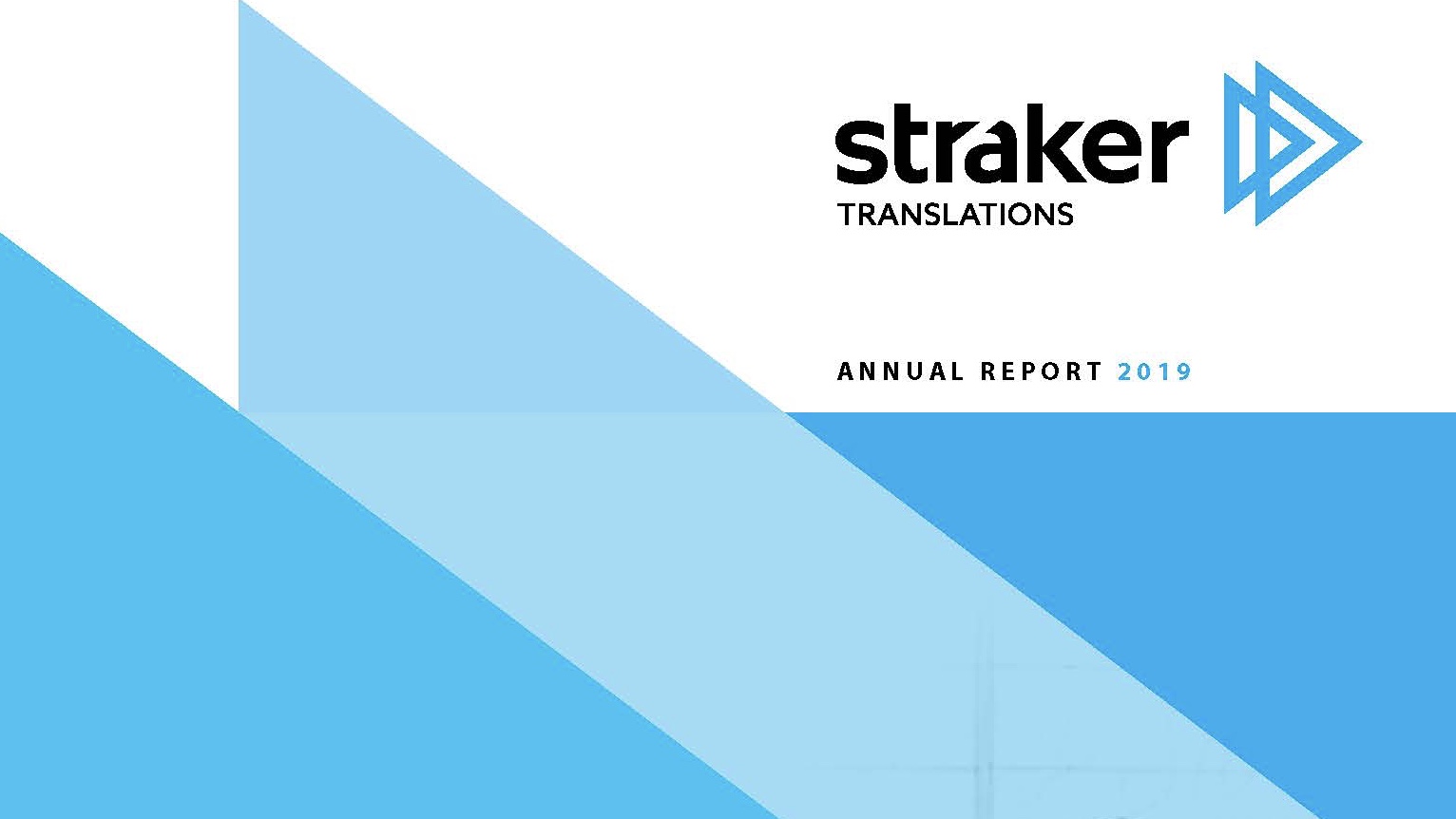 straker
TRANSLATIONS

ANNUAL REPORT 2019